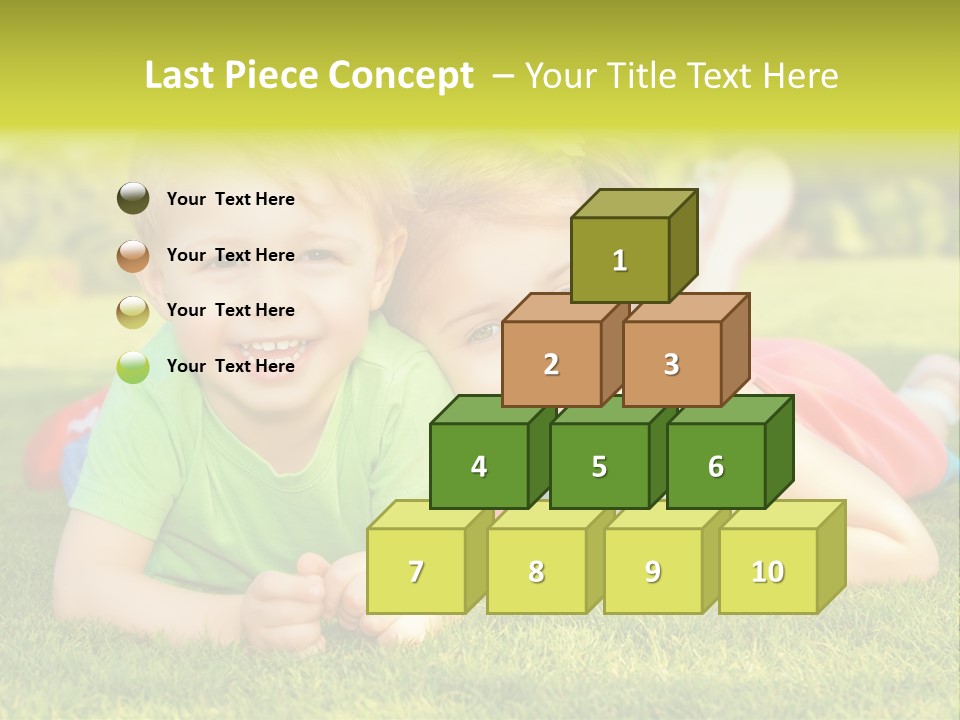 Last Piece Concept – Your Title Text Here

Your Text Here

Your Text Here

Your Text Here

Your Text Here

1

2

3

4

5

6

7

8

9

10